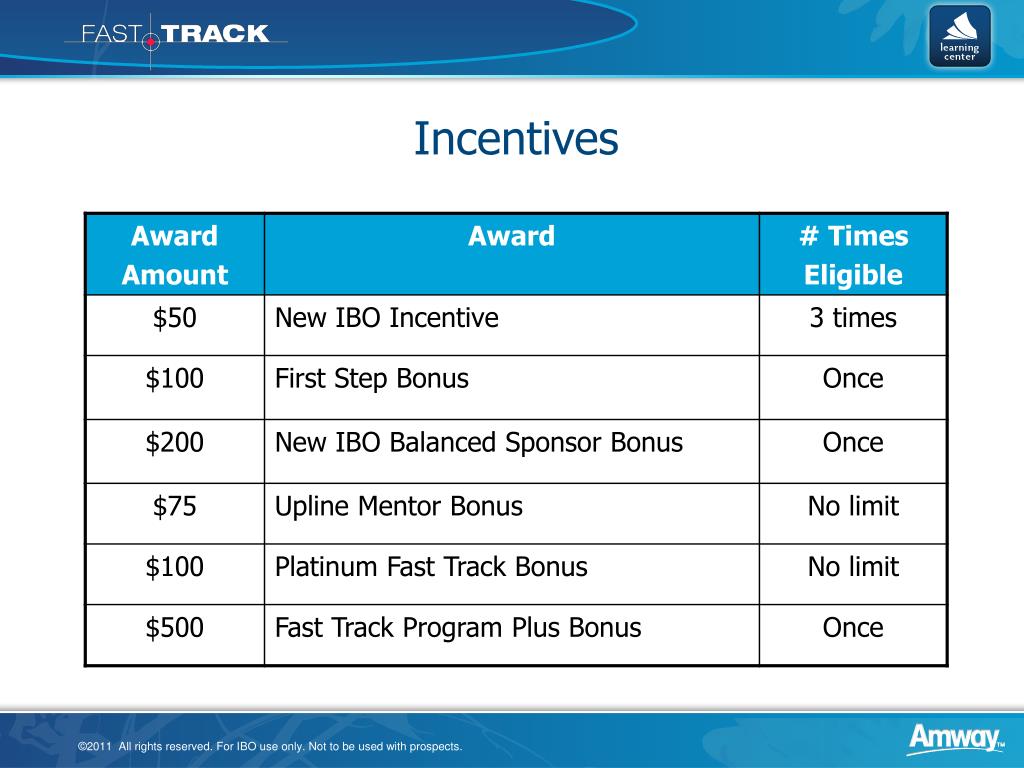 FAST TRACK

learning center

Incentives

| Award Amount | Award | # Times Eligible |
|---|---|---|
| \$50 | New IBO Incentive | 3 times |
| \$100 | First Step Bonus | Once |
| \$200 | New IBO Balanced Sponsor Bonus | Once |
| \$75 | Upline Mentor Bonus | No limit |
| \$100 | Platinum Fast Track Bonus | No limit |
| \$500 | Fast Track Program Plus Bonus | Once |

©2011 All rights reserved. For IBO use only. Not to be used with prospects.

Amway™